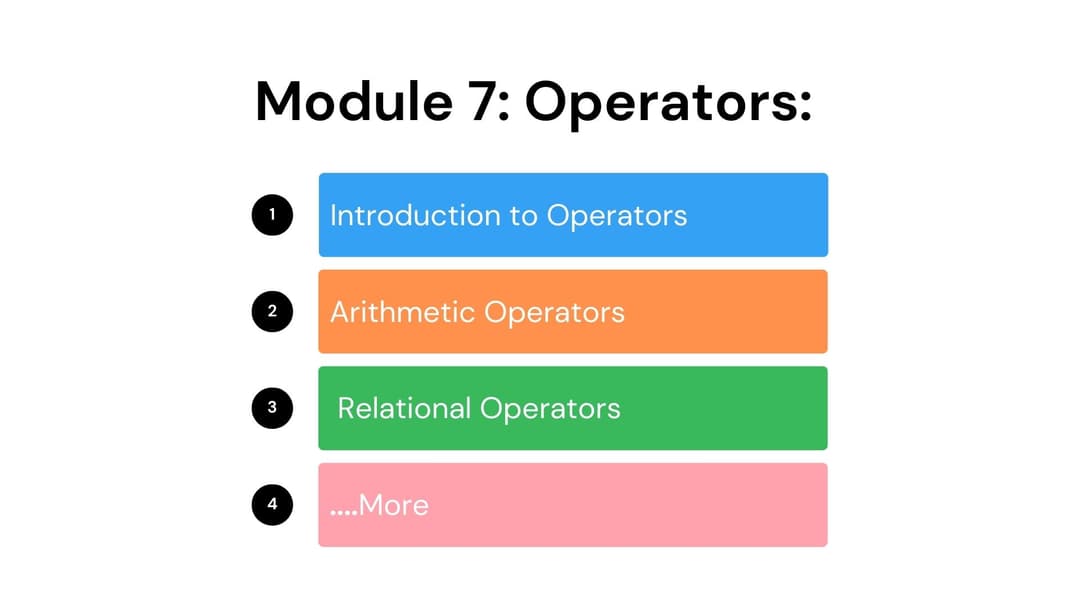 Module 7: Operators:

1 Introduction to Operators

2 Arithmetic Operators

3 Relational Operators

4 ....More